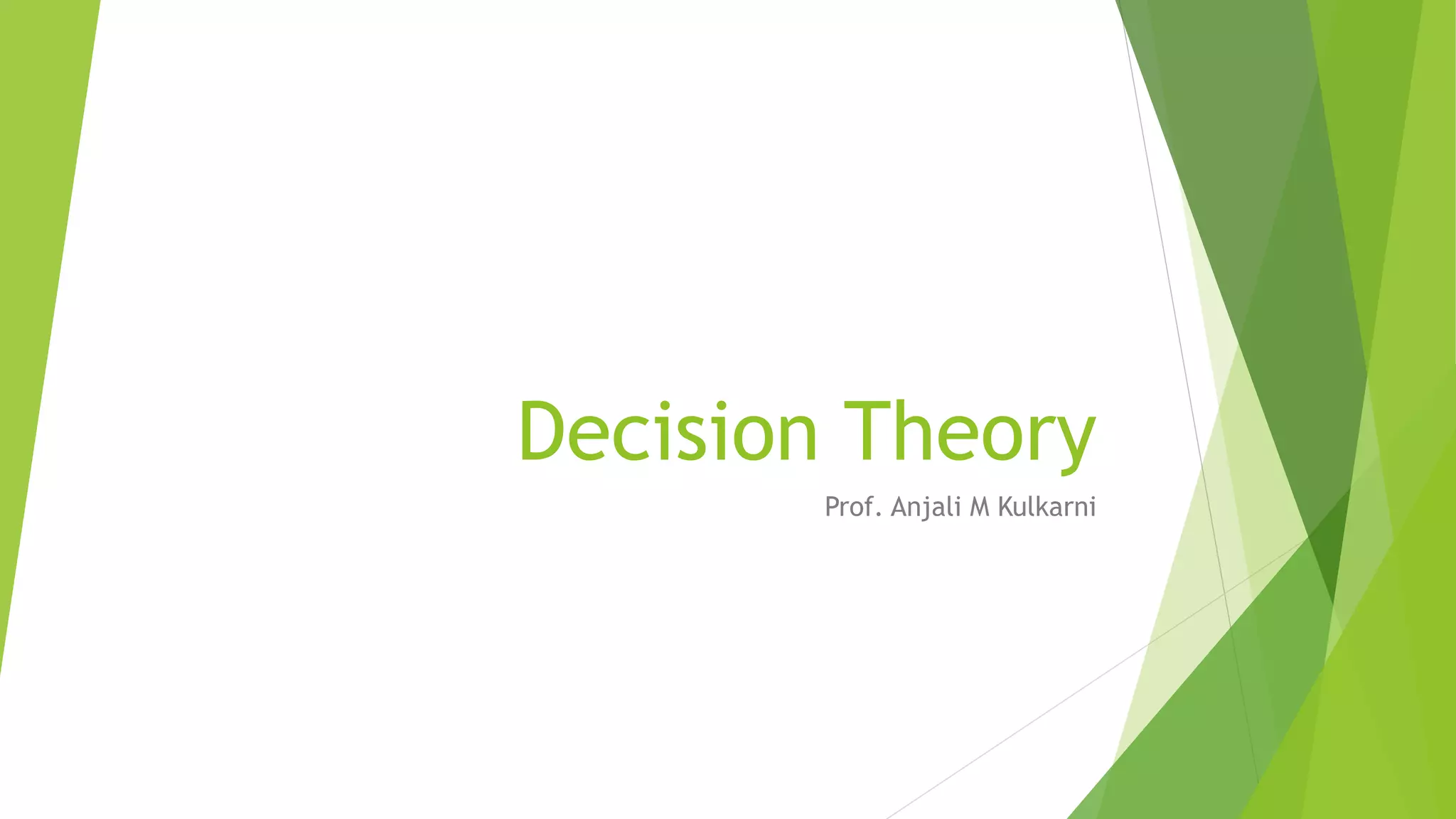 Decision Theory

Prof. Anjali M Kulkarni